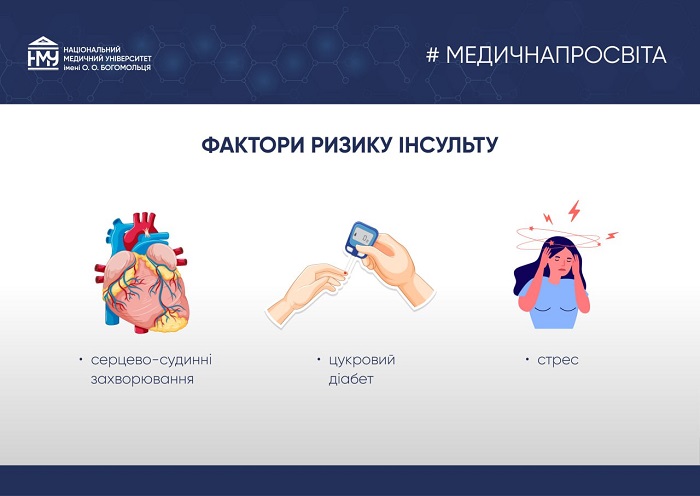 НМУ НАЦІОНАЛЬНИЙ МЕДИЧНИЙ УНІВЕРСИТЕТ імені О. О. БОГОМОЛЬЦЯ

# МЕДИЧНАПРОСВІТА

ФАКТОРИ РИЗИКУ ІНСУЛЬТУ

• серцево-судинні захворювання

• цукровий діабет

• стрес